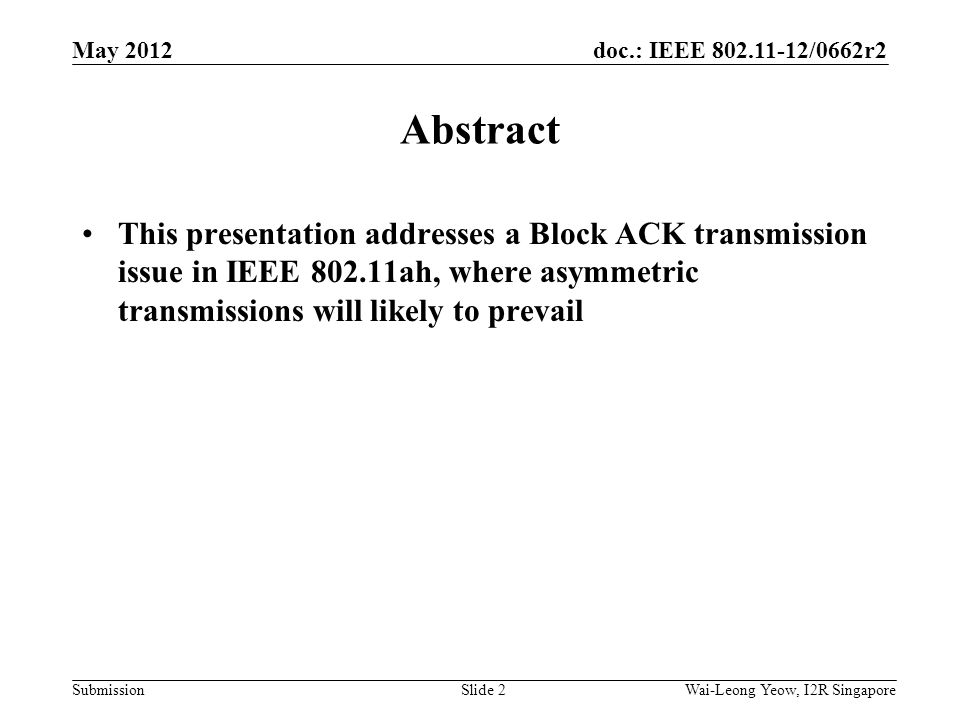 May 2012

doc.: IEEE 802.11-12/0662r2

Abstract

• This presentation addresses a Block ACK transmission issue in IEEE 802.11ah, where asymmetric transmissions will likely to prevail

Submission

Slide 2

Wai-Leong Yeow, I2R Singapore